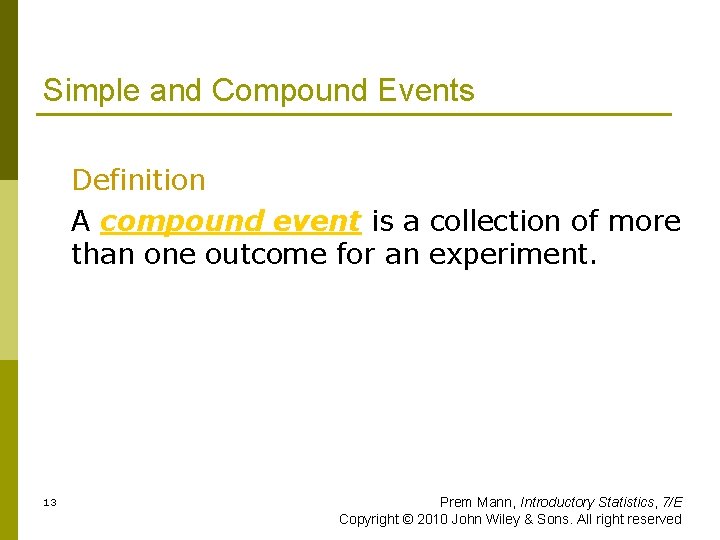 Simple and Compound Events

Definition

A compound event is a collection of more than one outcome for an experiment.

13

Prem Mann, Introductory Statistics, 7/E
Copyright © 2010 John Wiley & Sons. All right reserved